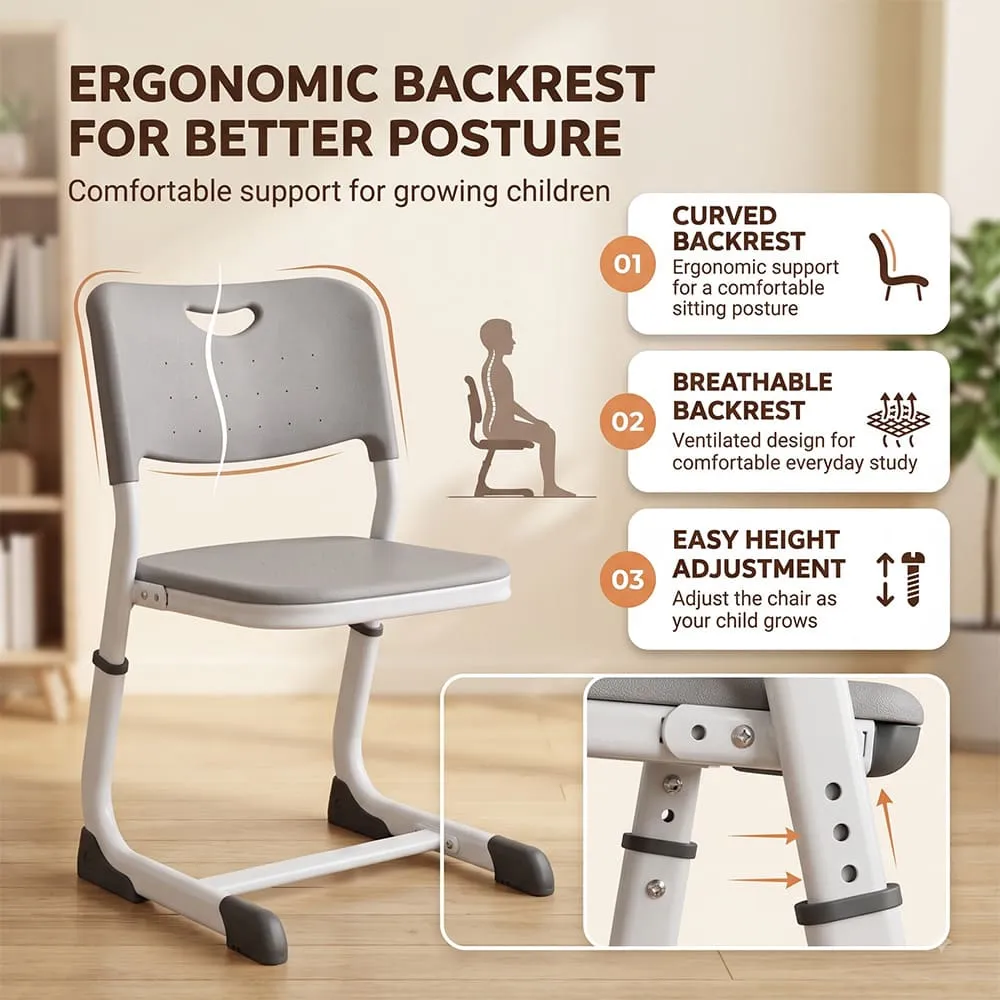 ERGONOMIC BACKREST FOR BETTER POSTURE

Comfortable support for growing children

01
CURVED BACKREST
Ergonomic support for a comfortable sitting posture

02
BREATHABLE BACKREST
Ventilated design for comfortable everyday study

03
EASY HEIGHT ADJUSTMENT
Adjust the chair as your child grows